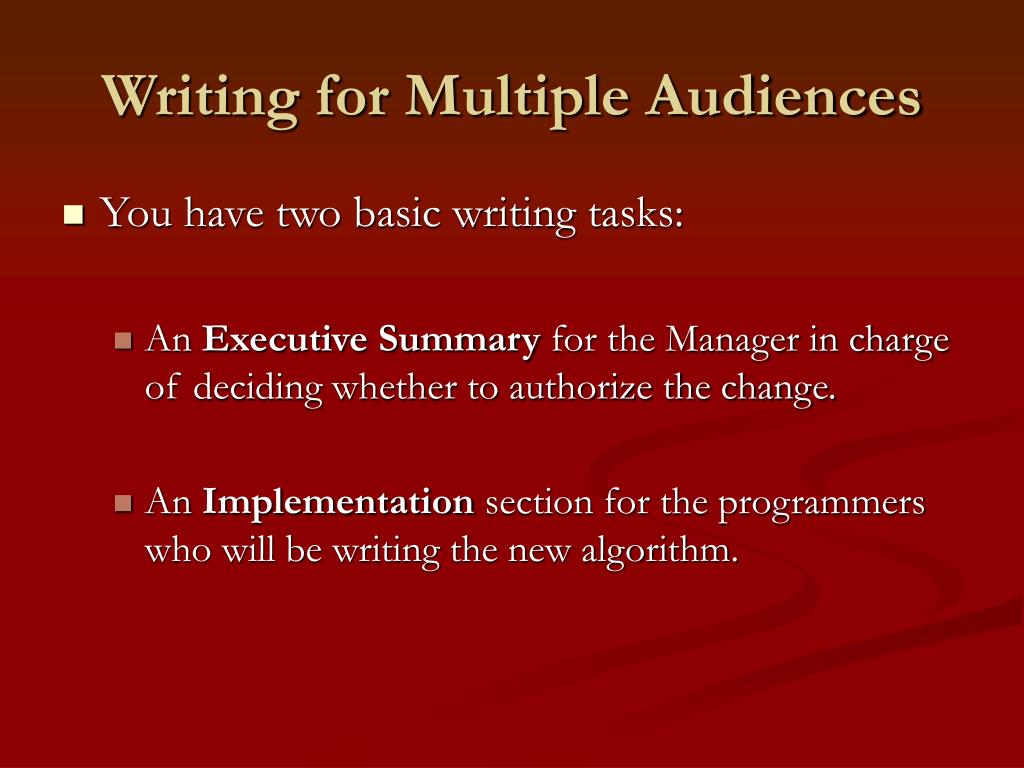 Writing for Multiple Audiences

You have two basic writing tasks:

An Executive Summary for the Manager in charge of deciding whether to authorize the change.

An Implementation section for the programmers who will be writing the new algorithm.